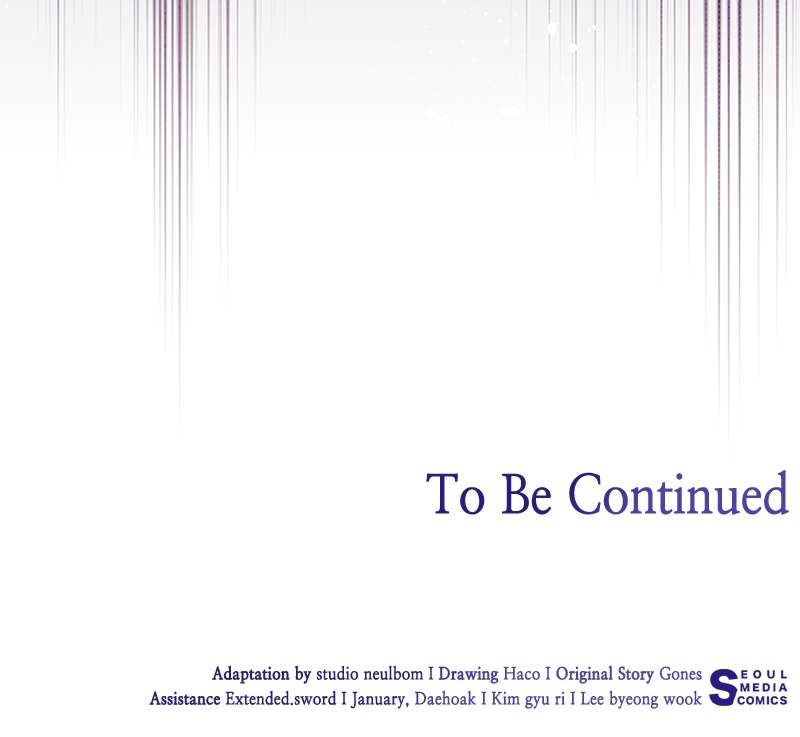 To Be Continued

Adaptation by studio neulbom I Drawing Haco I Original Story Gones
Assistance Extended.sword I January, Daehoak I Kim gyu ri I Lee byeong wook

SEOUL MEDIA COMICS